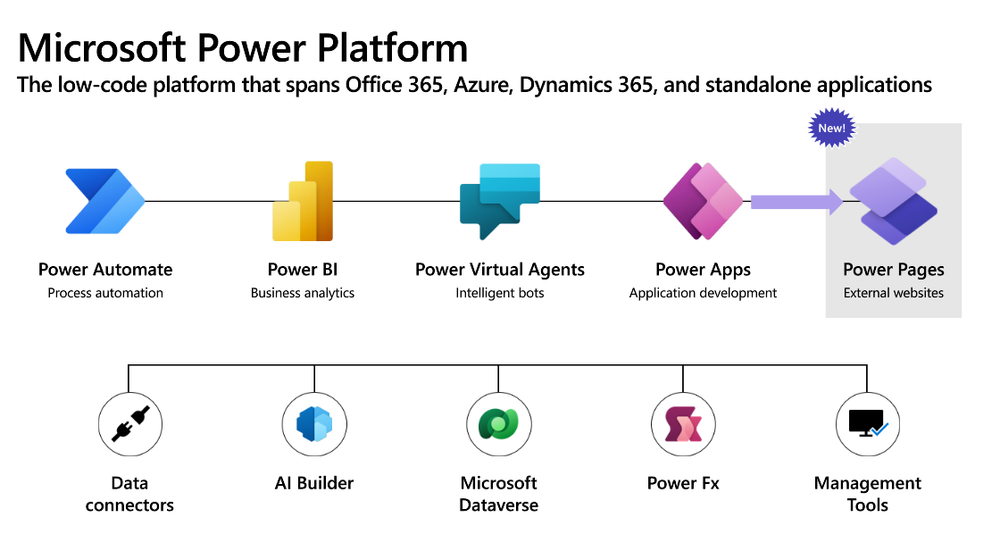 Microsoft Power Platform
The low-code platform that spans Office 365, Azure, Dynamics 365, and standalone applications

New!

Power Automate
Process automation

Power BI
Business analytics

Power Virtual Agents
Intelligent bots

Power Apps
Application development

Power Pages
External websites

Data connectors

AI Builder

Microsoft Dataverse

Power Fx

Management Tools